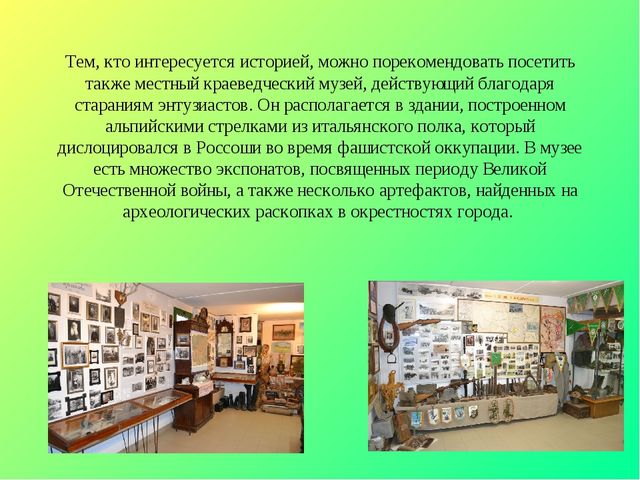 Тем, кто интересуется историей, можно порекомендовать посетить также местный краеведческий музей, действующий благодаря стараниям энтузиастов. Он располагается в здании, построенном альпийскими стрелками из итальянского полка, который дислоцировался в Россоши во время фашистской оккупации. В музее есть множество экспонатов, посвященных периоду Великой Отечественной войны, а также несколько артефактов, найденных на археологических раскопках в окрестностях города.